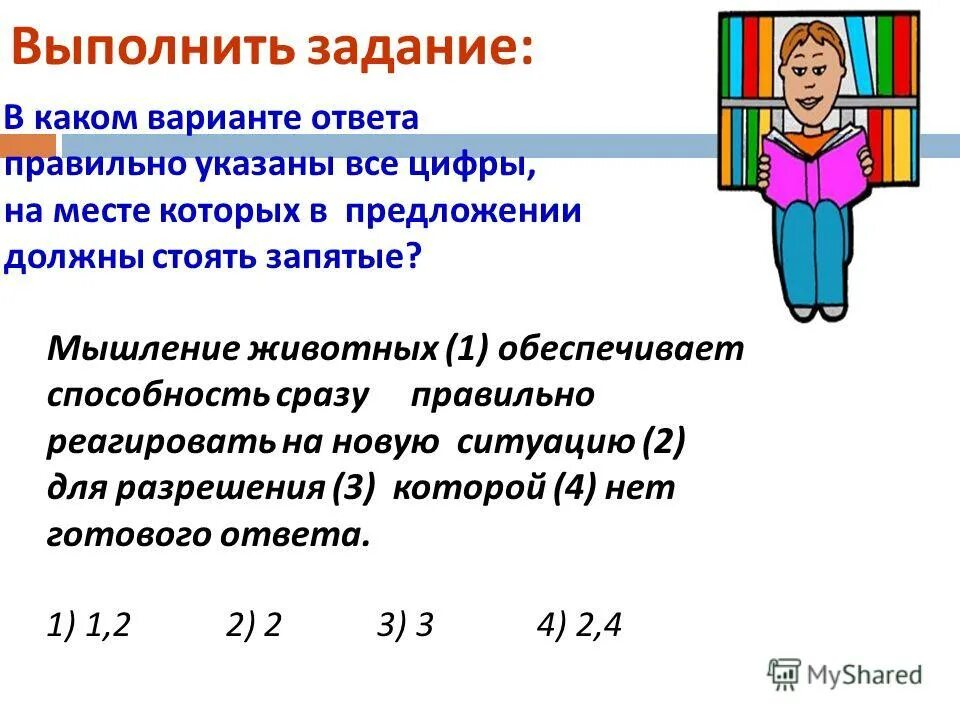 Выполнить задание:

В каком варианте ответа правильно указаны все цифры, на месте которых в предложении должны стоять запятые?

Мышление животных (1) обеспечивает способность сразу правильно реагировать на новую ситуацию (2) для разрешения (3) которой (4) нет готового ответа.

1) 1,2   2) 2   3) 3   4) 2,4

MyShared